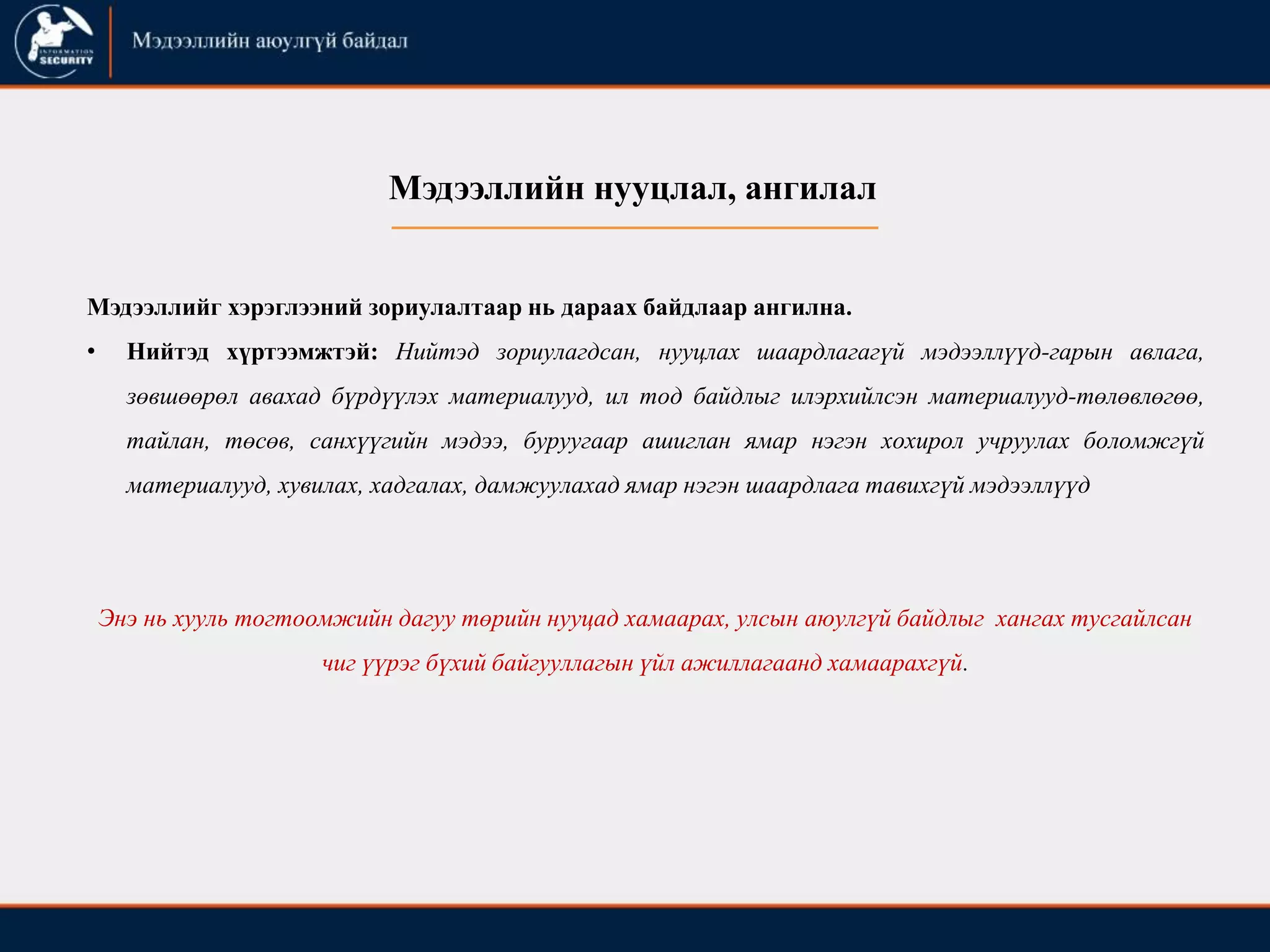 INFORMATION SECURITY

Мэдээллийн аюулгүй байдал

Мэдээллийн нууцлал, ангилал

Мэдээллийг хэрэглээний зориулалтаар нь дараах байдлаар ангилна.

• Нийтэд хүртээмжтэй: Нийтэд зориулагдсан, нууцлах шаардлагагүй мэдээллүүд-гарын авлага, зөвшөөрөл авахад бүрдүүлэх материалууд, ил тод байдлыг илэрхийлсэн материалууд-төлөвлөгөө, тайлан, төсөв, санхүүгийн мэдээ, буруугаар ашиглан ямар нэгэн хохирол учруулах боломжгүй материалууд, хувилах, хадгалах, дамжуулахад ямар нэгэн шаардлага тавихгүй мэдээллүүд

Энэ нь хууль тогтоомжийн дагуу төрийн нууцад хамаарах, улсын аюулгүй байдлыг хангах тусгайлсан чиг үүрэг бүхий байгууллагын үйл ажиллагаанд хамаарахгүй.